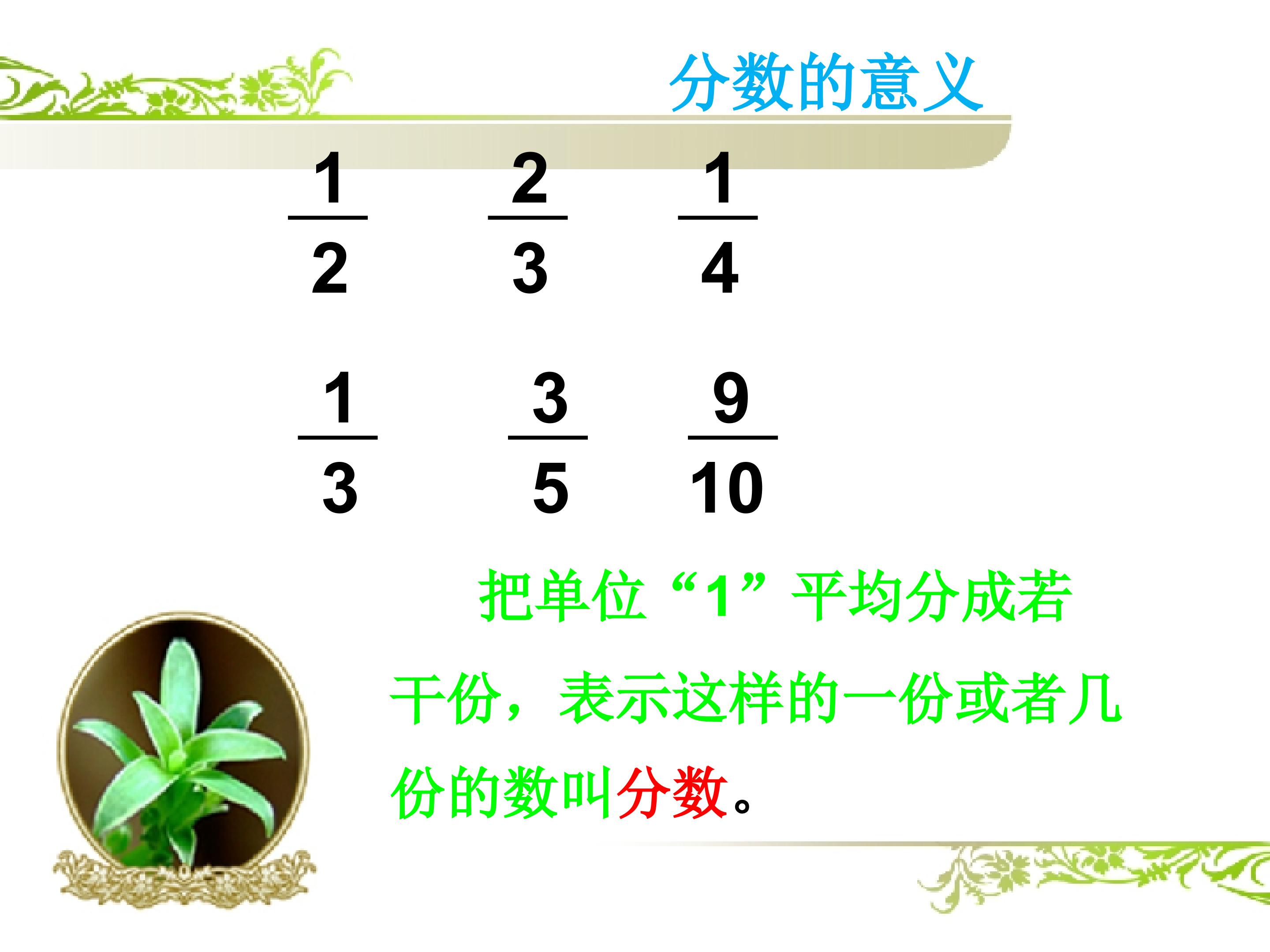 分数的意义

$\frac{1}{2}$ $\frac{2}{3}$ $\frac{1}{4}$

$\frac{1}{3}$ $\frac{3}{5}$ $\frac{9}{10}$

把单位“1”平均分成若干份，表示这样的一份或者几份的数叫分数。